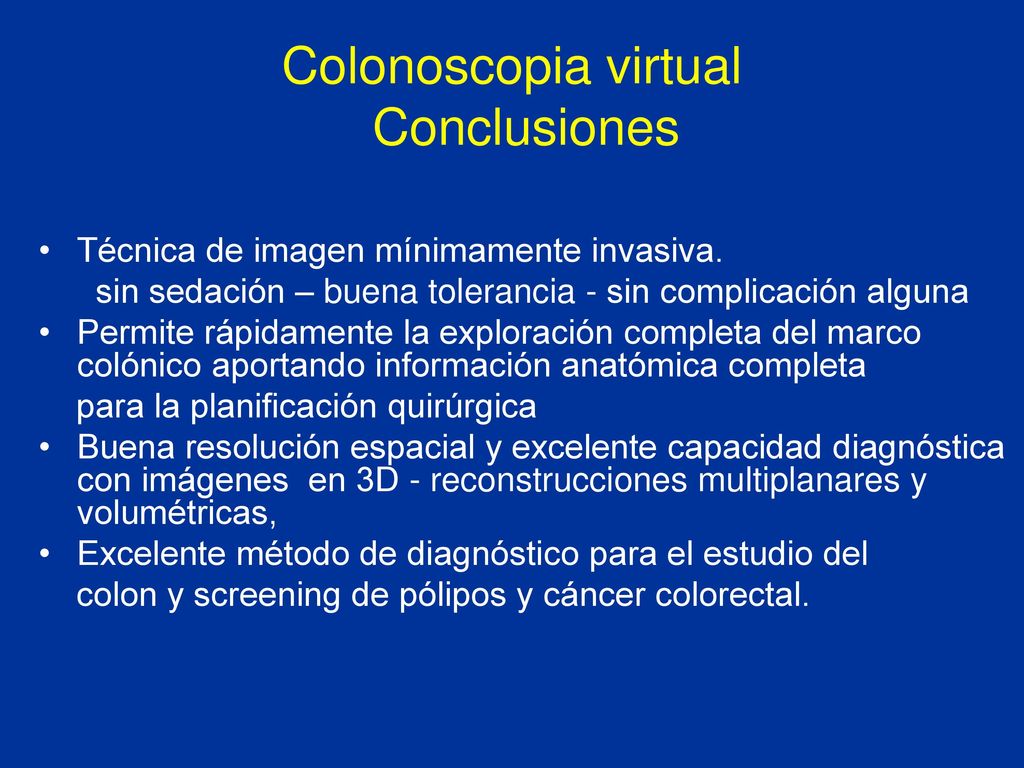 Colonoscopia virtual
Conclusiones

• Técnica de imagen mínimamente invasiva.
sin sedación – buena tolerancia - sin complicación alguna
• Permite rápidamente la exploración completa del marco colónico aportando información anatómica completa
para la planificación quirúrgica
• Buena resolución espacial y excelente capacidad diagnóstica con imágenes en 3D - reconstrucciones multiplanares y volumétricas,
• Excelente método de diagnóstico para el estudio del
colon y screening de pólipos y cáncer colorectal.